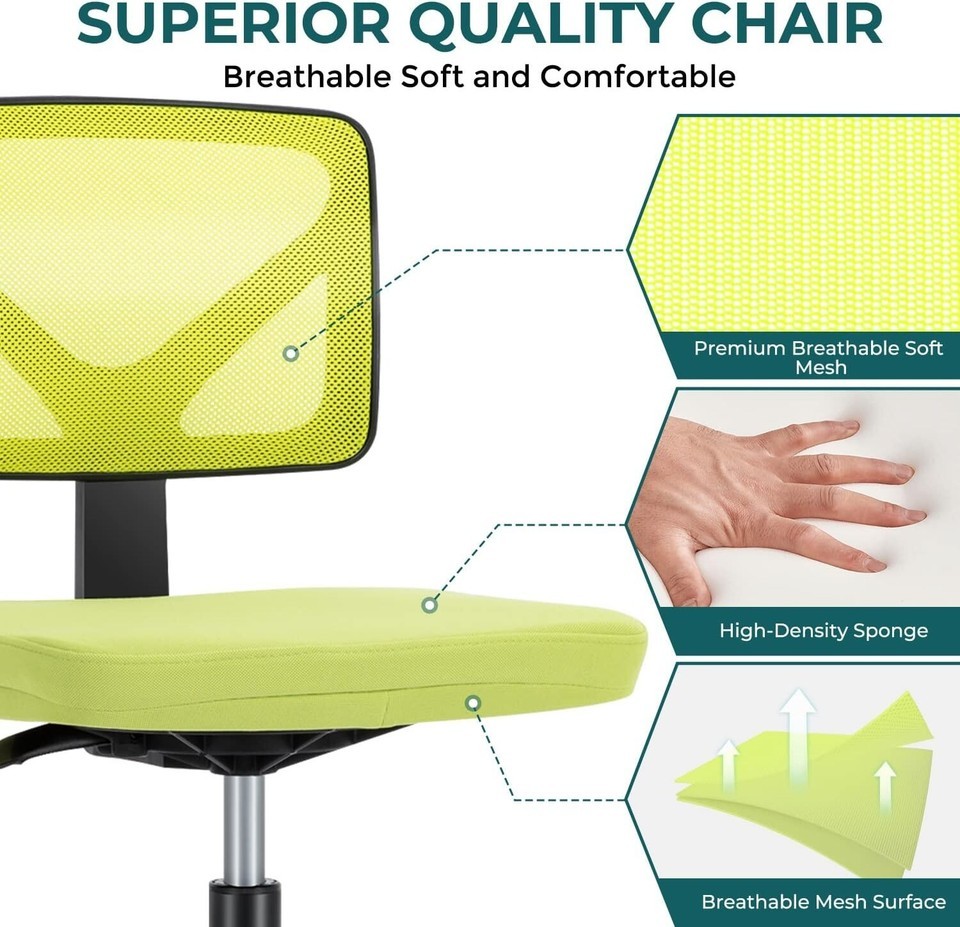 SUPERIOR QUALITY CHAIR
Breathable Soft and Comfortable

Premium Breathable Soft Mesh

High-Density Sponge

Breathable Mesh Surface